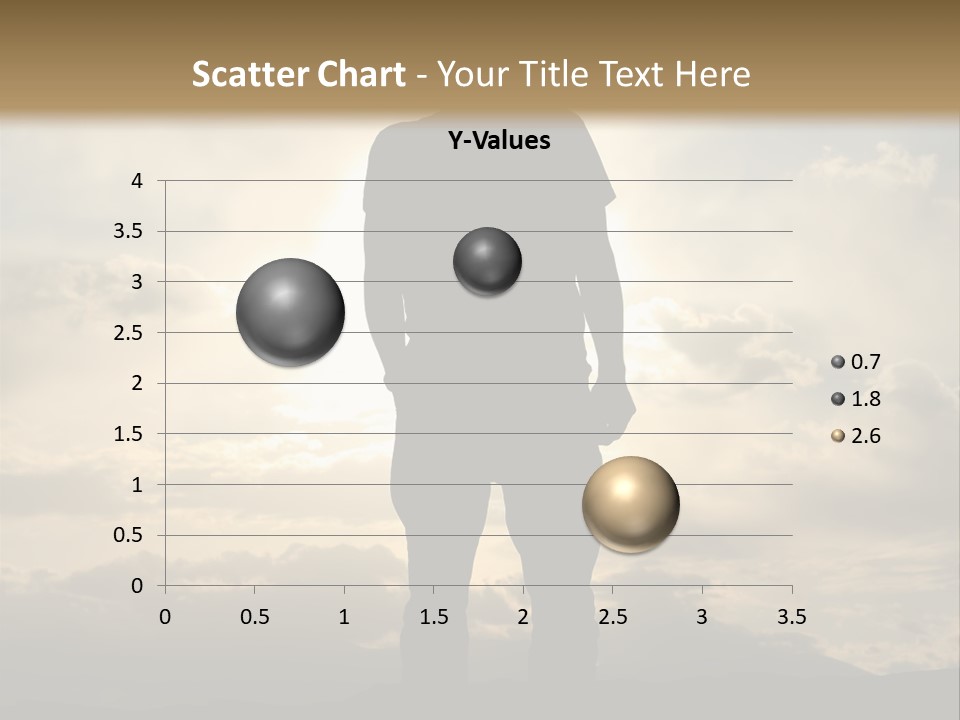 Scatter Chart - Your Title Text Here

Y-Values

4
3.5
3
2.5
2
1.5
1
0.5
0

0 0.5 1 1.5 2 2.5 3 3.5

0.7
1.8
2.6